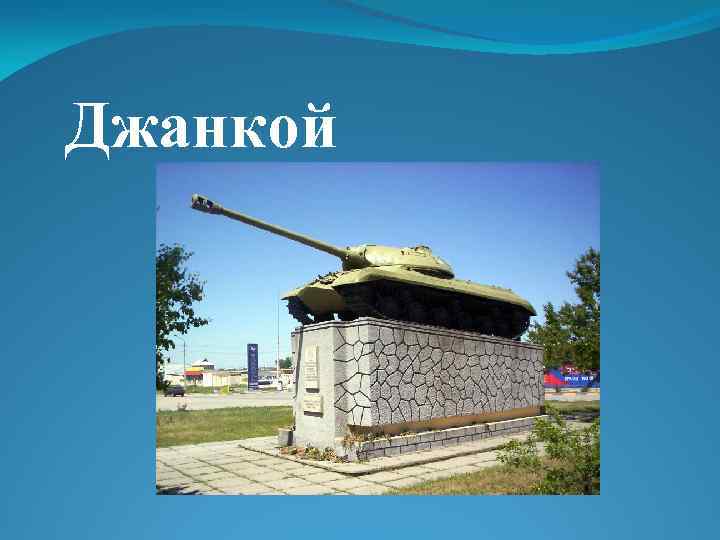 Джанкой